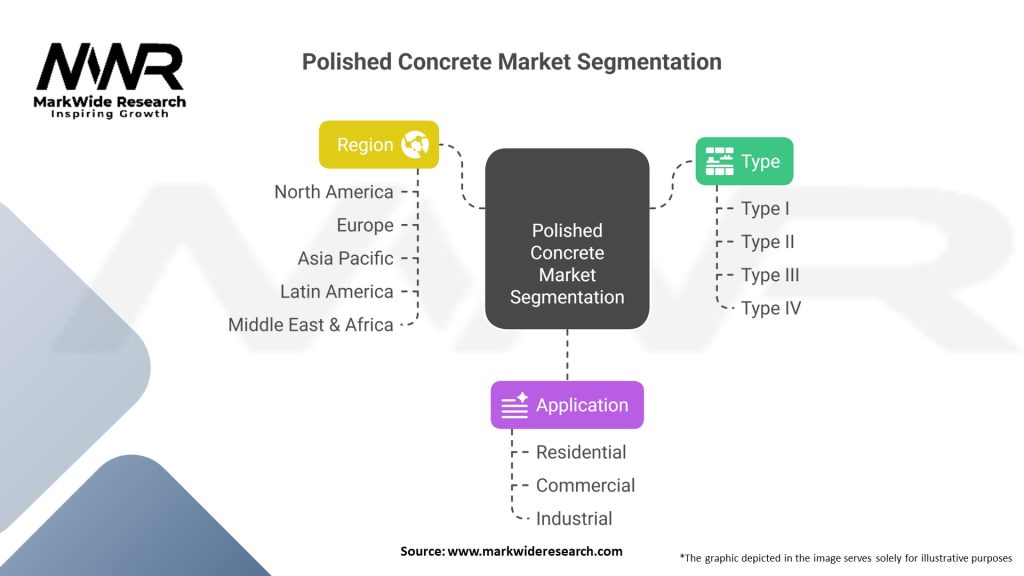 MWR
MarkWide Research
Inspiring Growth

Polished Concrete Market Segmentation

Region
North America
Europe
Asia Pacific
Latin America
Middle East & Africa

Polished Concrete Market Segmentation

Type
Type I
Type II
Type III
Type IV

Application
Residential
Commercial
Industrial

Source: www.markwideresearch.com

*The graphic depicted in the image serves solely for illustrative purposes